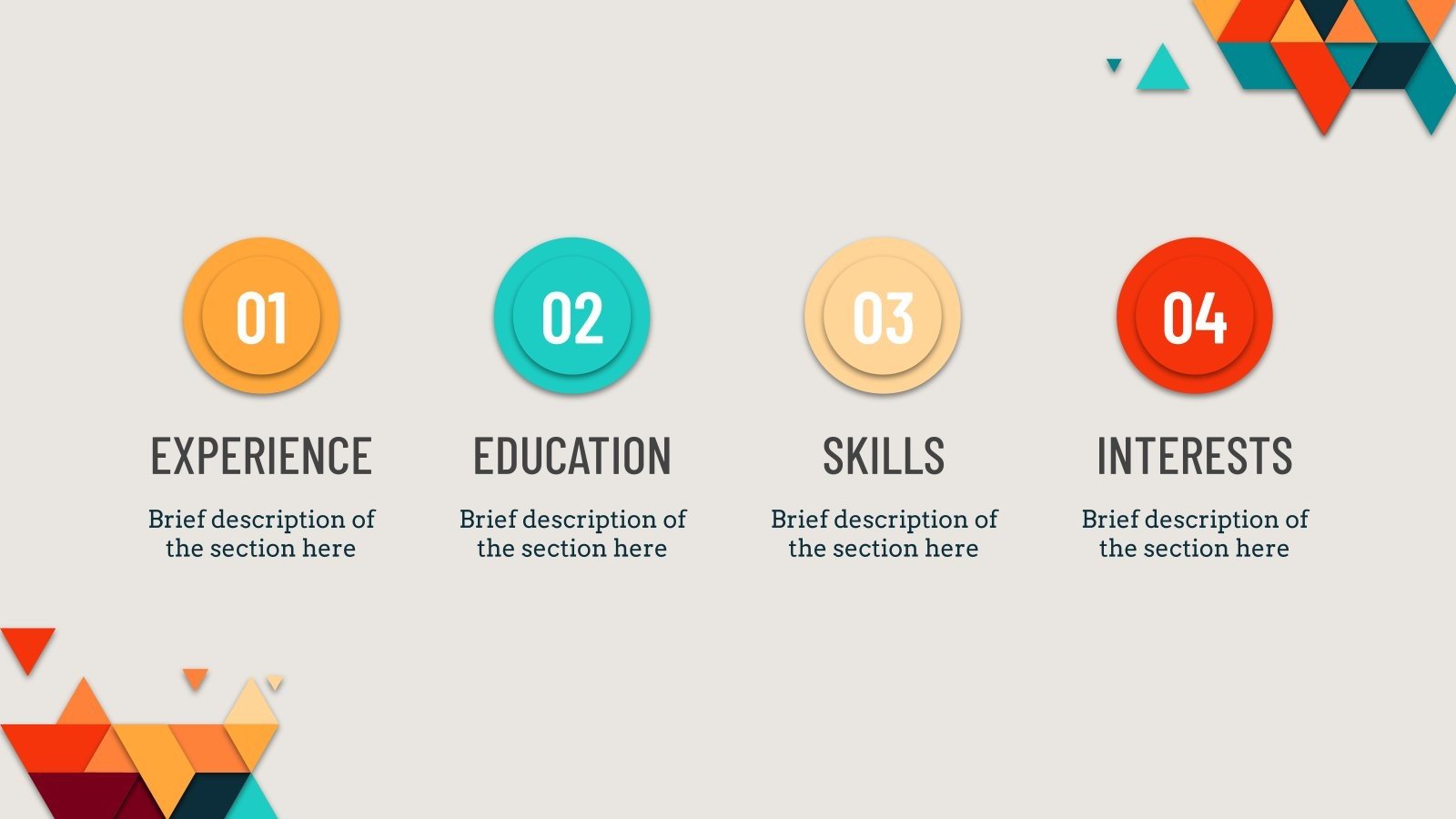 01

EXPERIENCE

Brief description of the section here

02

EDUCATION

Brief description of the section here

03

SKILLS

Brief description of the section here

04

INTERESTS

Brief description of the section here